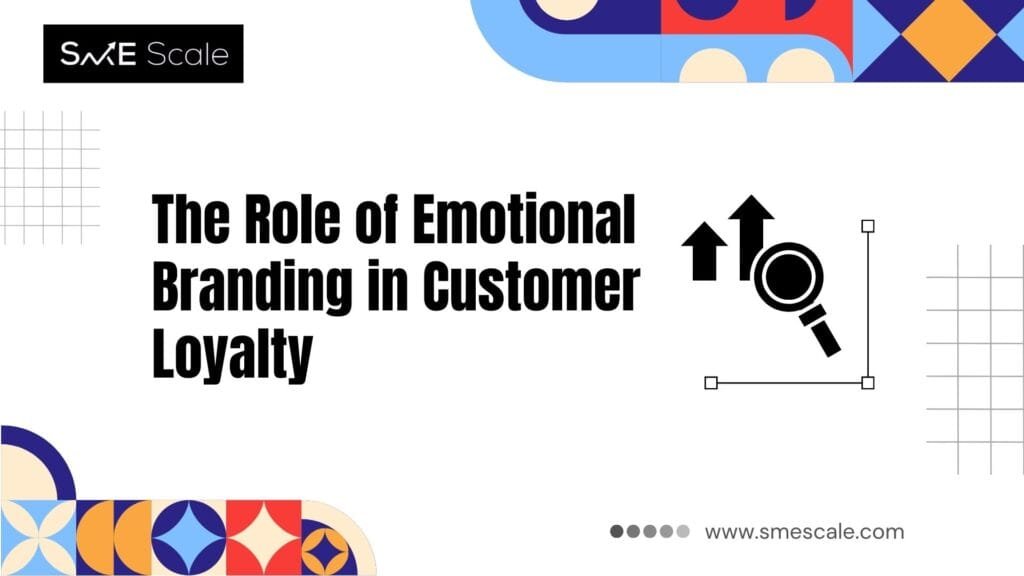 SME Scale

The Role of Emotional Branding in Customer Loyalty

www.smescale.com